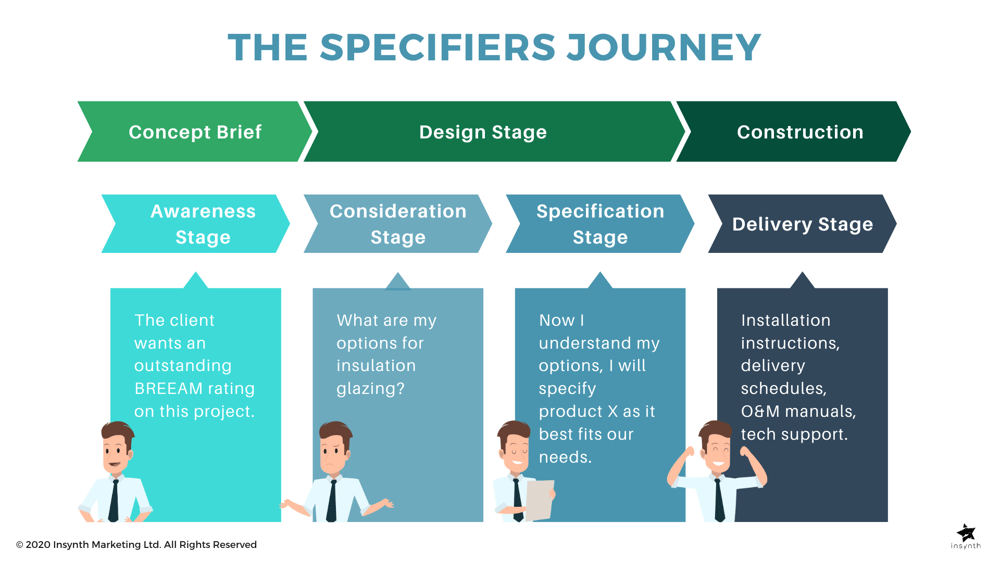 THE SPECIFIERS JOURNEY

Concept Brief

Design Stage

Construction

Awareness Stage

Consideration Stage

Specification Stage

Delivery Stage

The client wants an outstanding BREEAM rating on this project.

What are my options for insulation glazing?

Now I understand my options, I will specify product X as it best fits our needs.

Installation instructions, delivery schedules, O&M manuals, tech support.

© 2020 Insynth Marketing Ltd. All Rights Reserved

insynth